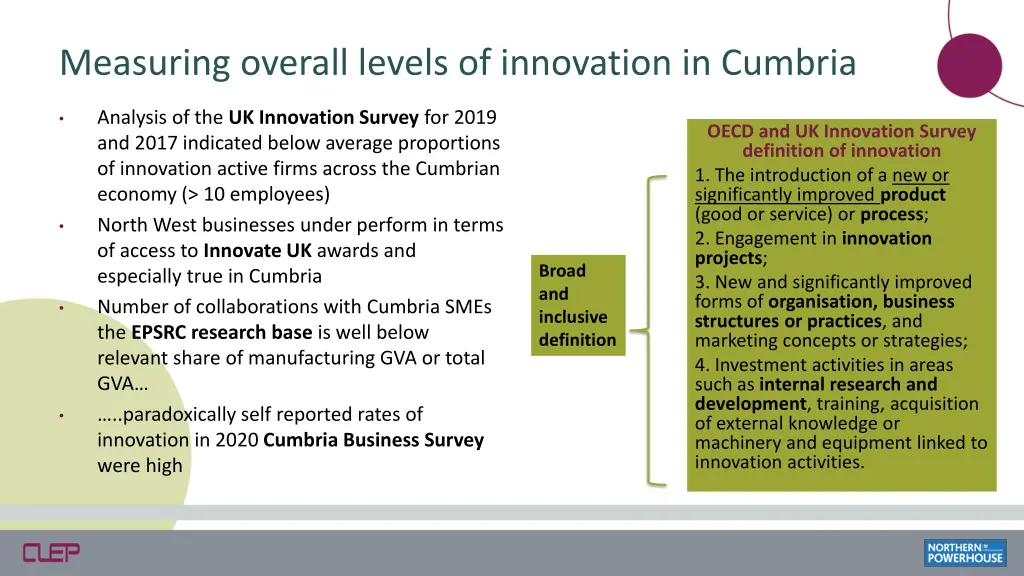 Measuring overall levels of innovation in Cumbria

• Analysis of the UK Innovation Survey for 2019 and 2017 indicated below average proportions of innovation active firms across the Cumbrian economy (> 10 employees)
• North West businesses under perform in terms of access to Innovate UK awards and especially true in Cumbria
• Number of collaborations with Cumbria SMEs the EPSRC research base is well below relevant share of manufacturing GVA or total GVA…
• …..paradoxically self reported rates of innovation in 2020 Cumbria Business Survey were high

Broad and inclusive definition

OECD and UK Innovation Survey definition of innovation
1. The introduction of a new or significantly improved product (good or service) or process;
2. Engagement in innovation projects;
3. New and significantly improved forms of organisation, business structures or practices, and marketing concepts or strategies;
4. Investment activities in areas such as internal research and development, training, acquisition of external knowledge or machinery and equipment linked to innovation activities.

CLEP

NORTHERN POWERHOUSE